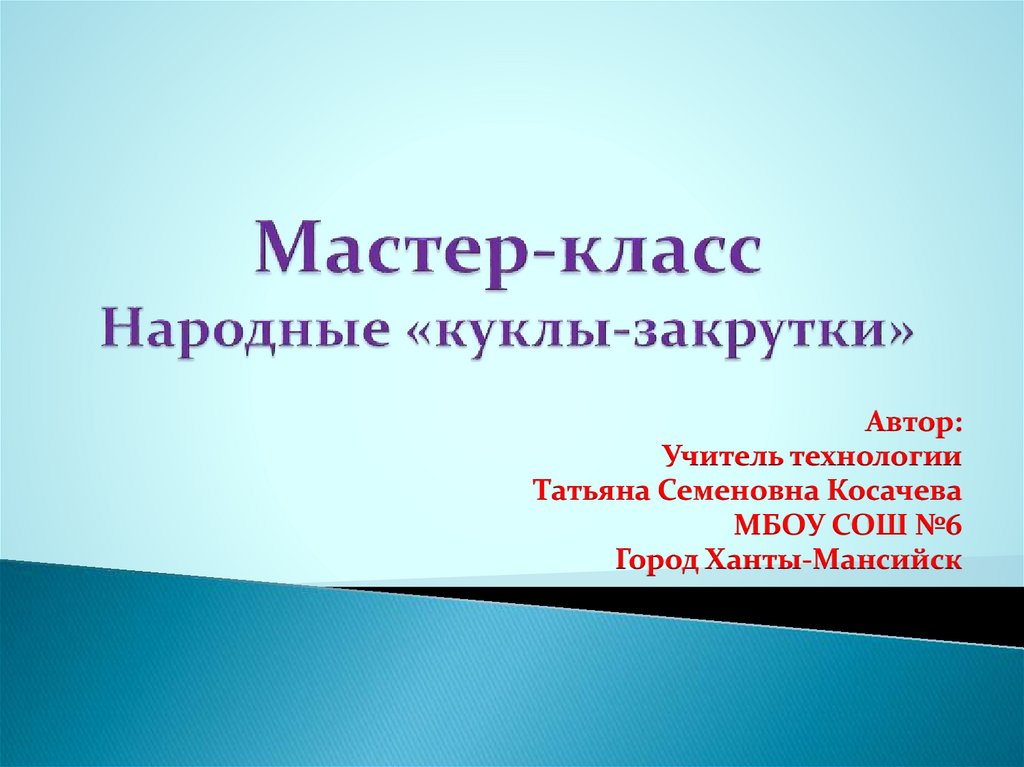 Мастер-класс
Народные «куклы-закрутки»

Автор:
Учитель технологии
Татьяна Семеновна Косачева
МБОУ СОШ №6
Город Ханты-Мансийск